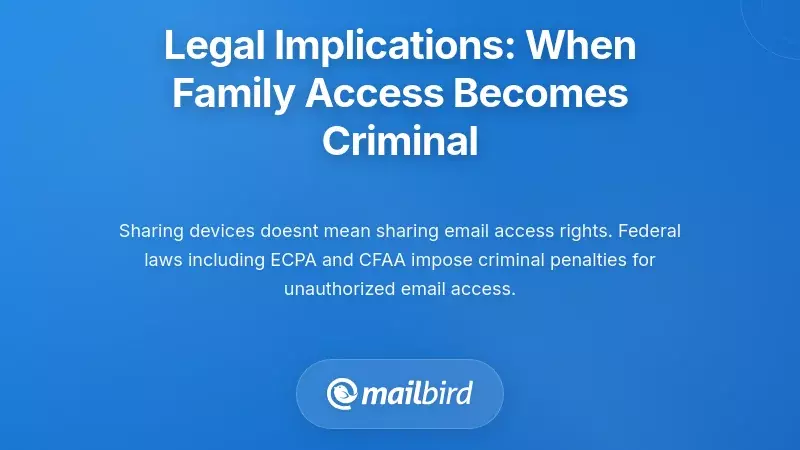 Legal Implications: When Family Access Becomes Criminal

Sharing devices doesnt mean sharing email access rights. Federal laws including ECPA and CFAA impose criminal penalties for unauthorized email access.

mailbird